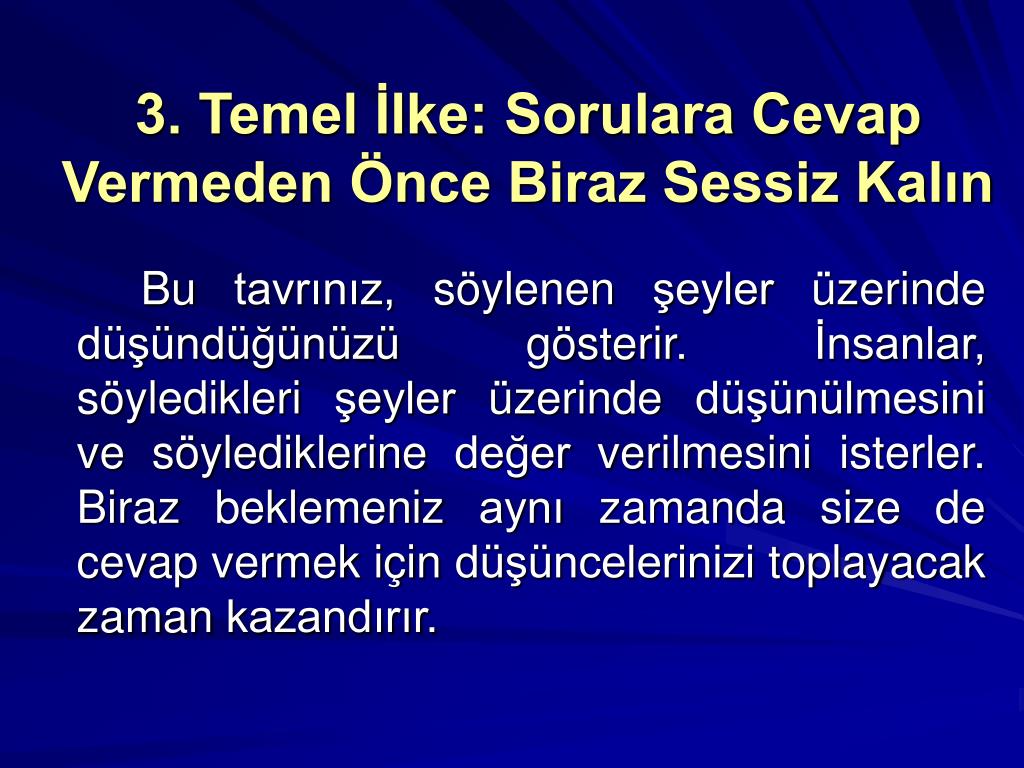 3. Temel İlke: Sorulara Cevap Vermeden Önce Biraz Sessiz Kalın

Bu tavrınız, söylenen şeyler üzerinde düşündüğünüzü gösterir. İnsanlar, söyledikleri şeyler üzerinde düşünülmesini ve söylediklerine değer verilmesini isterler. Biraz beklemeniz aynı zamanda size de cevap vermek için düşüncelerinizi toplayacak zaman kazandırır.